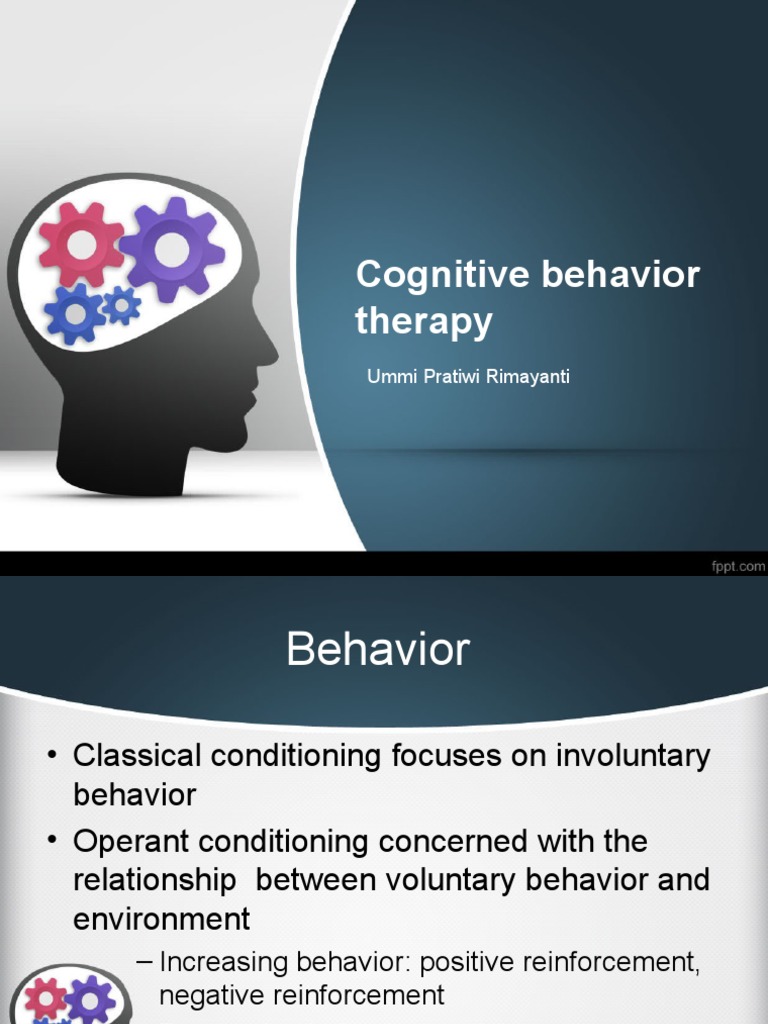 Cognitive behavior therapy

Ummi Pratiwi Rimayanti

fppt.com

Behavior

• Classical conditioning focuses on involuntary behavior

• Operant conditioning concerned with the relationship between voluntary behavior and environment

– Increasing behavior: positive reinforcement, negative reinforcement